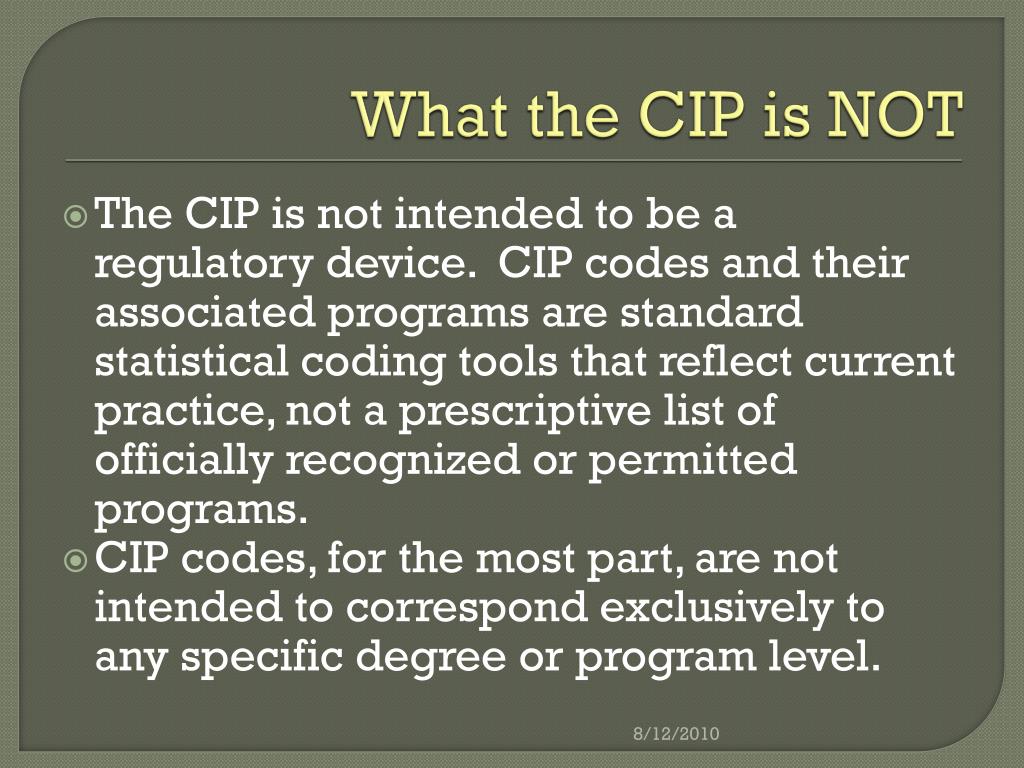 What the CIP is NOT

The CIP is not intended to be a regulatory device. CIP codes and their associated programs are standard statistical coding tools that reflect current practice, not a prescriptive list of officially recognized or permitted programs.

CIP codes, for the most part, are not intended to correspond exclusively to any specific degree or program level.

8/12/2010